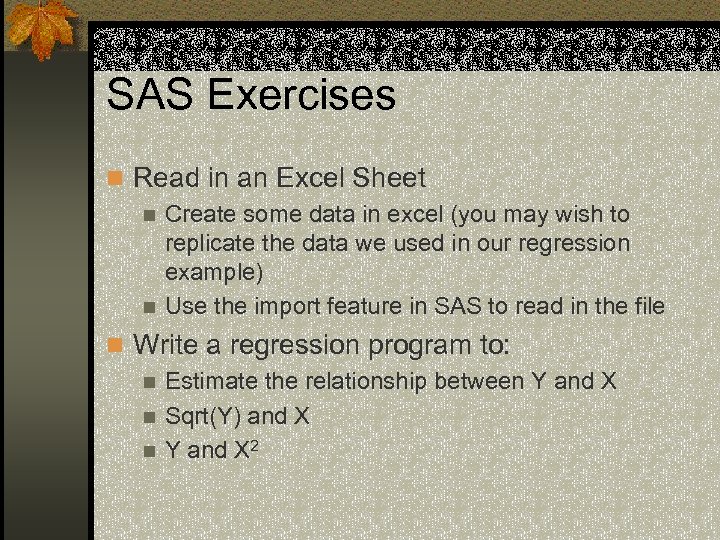 SAS Exercises

Read in an Excel Sheet

Create some data in excel (you may wish to replicate the data we used in our regression example)

Use the import feature in SAS to read in the file

Write a regression program to:

Estimate the relationship between Y and X

Sqrt(Y) and X

Y and $X^2$